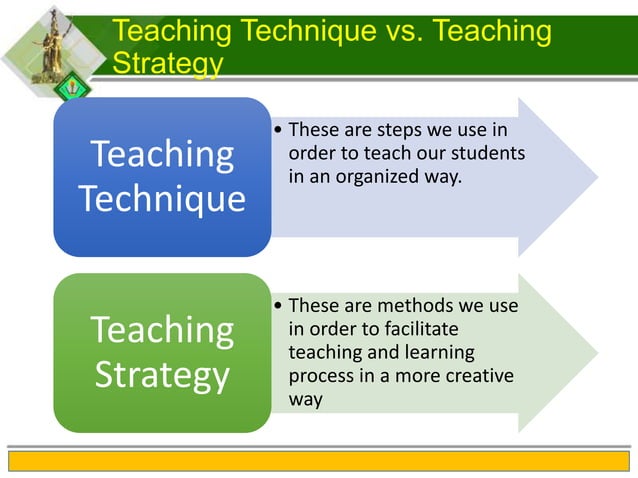 Teaching Technique vs. Teaching Strategy

Teaching Technique

• These are steps we use in order to teach our students in an organized way.

Teaching Strategy

• These are methods we use in order to facilitate teaching and learning process in a more creative way